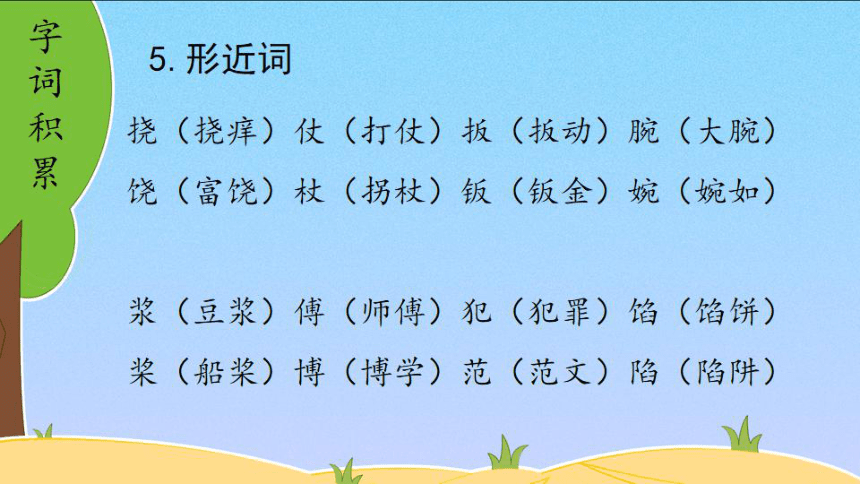 字词积累

5. 形近词

挠（挠痒）仗（打仗）扳（扳动）腕（大腕）
饶（富饶）杖（拐杖）钣（钣金）婉（婉如）

浆（豆浆）傅（师傅）犯（犯罪）馅（馅饼）
桨（船桨）博（博学）范（范文）陷（陷阱）